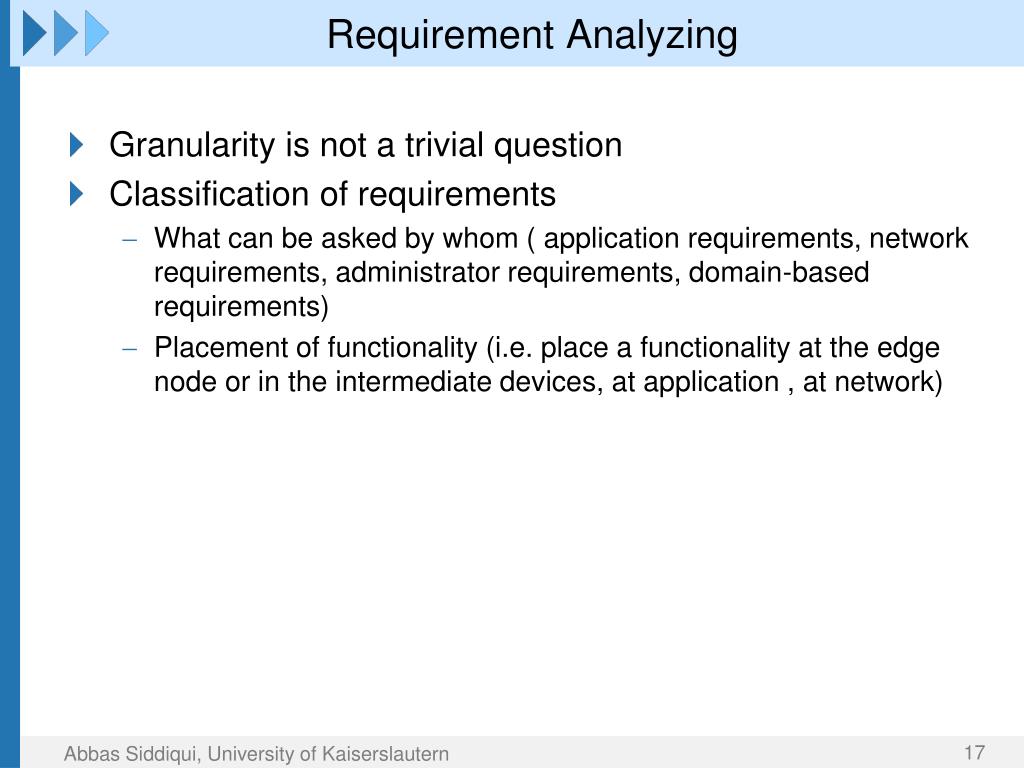 Requirement Analyzing

Granularity is not a trivial question

Classification of requirements

– What can be asked by whom ( application requirements, network requirements, administrator requirements, domain-based requirements)

– Placement of functionality (i.e. place a functionality at the edge node or in the intermediate devices, at application , at network)

Abbas Siddiqui, University of Kaiserslautern

17